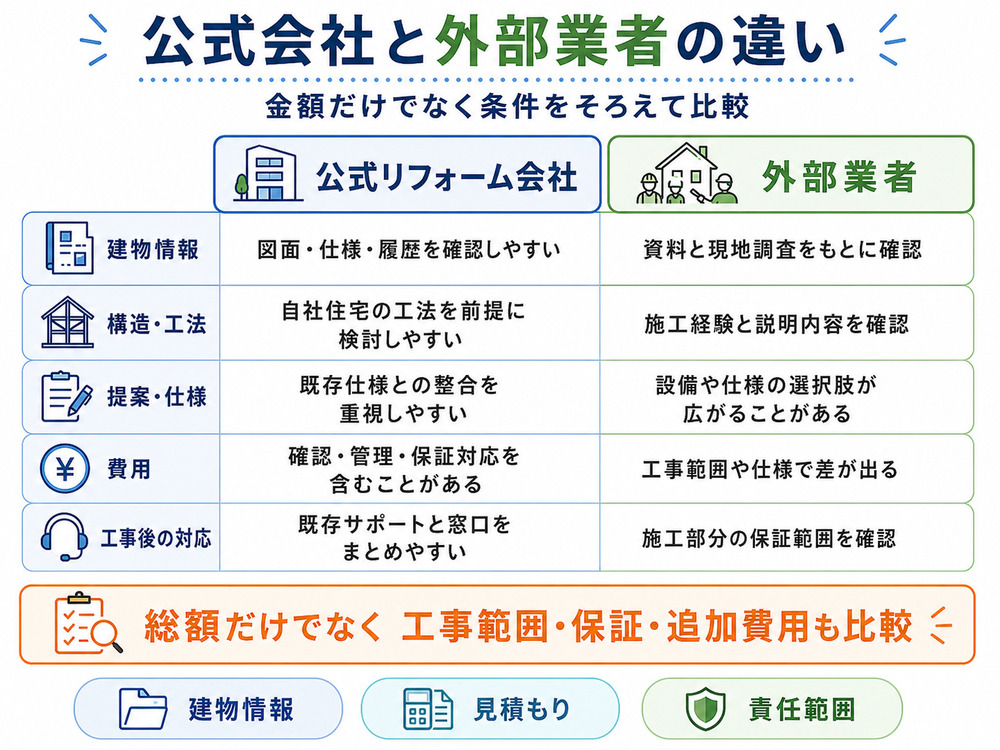 公式会社と外部業者の違い

金額だけでなく条件をそろえて比較

|  | 公式リフォーム会社 | 外部業者 |
|---|---|---|
| 建物情報 | 図面・仕様・履歴を確認しやすい | 資料と現地調査をもとに確認 |
| 構造・工法 | 自社住宅の工法を前提に検討しやすい | 施工経験と説明内容を確認 |
| 提案・仕様 | 既存仕様との整合を重視しやすい | 設備や仕様の選択肢が広がることがある |
| 費用 | 確認・管理・保証対応を含むことがある | 工事範囲や仕様で差が出る |
| 工事後の対応 | 既存サポートと窓口をまとめやすい | 施工部分の保証範囲を確認 |

総額だけでなく 工事範囲・保証・追加費用も比較

建物情報

見積もり

責任範囲